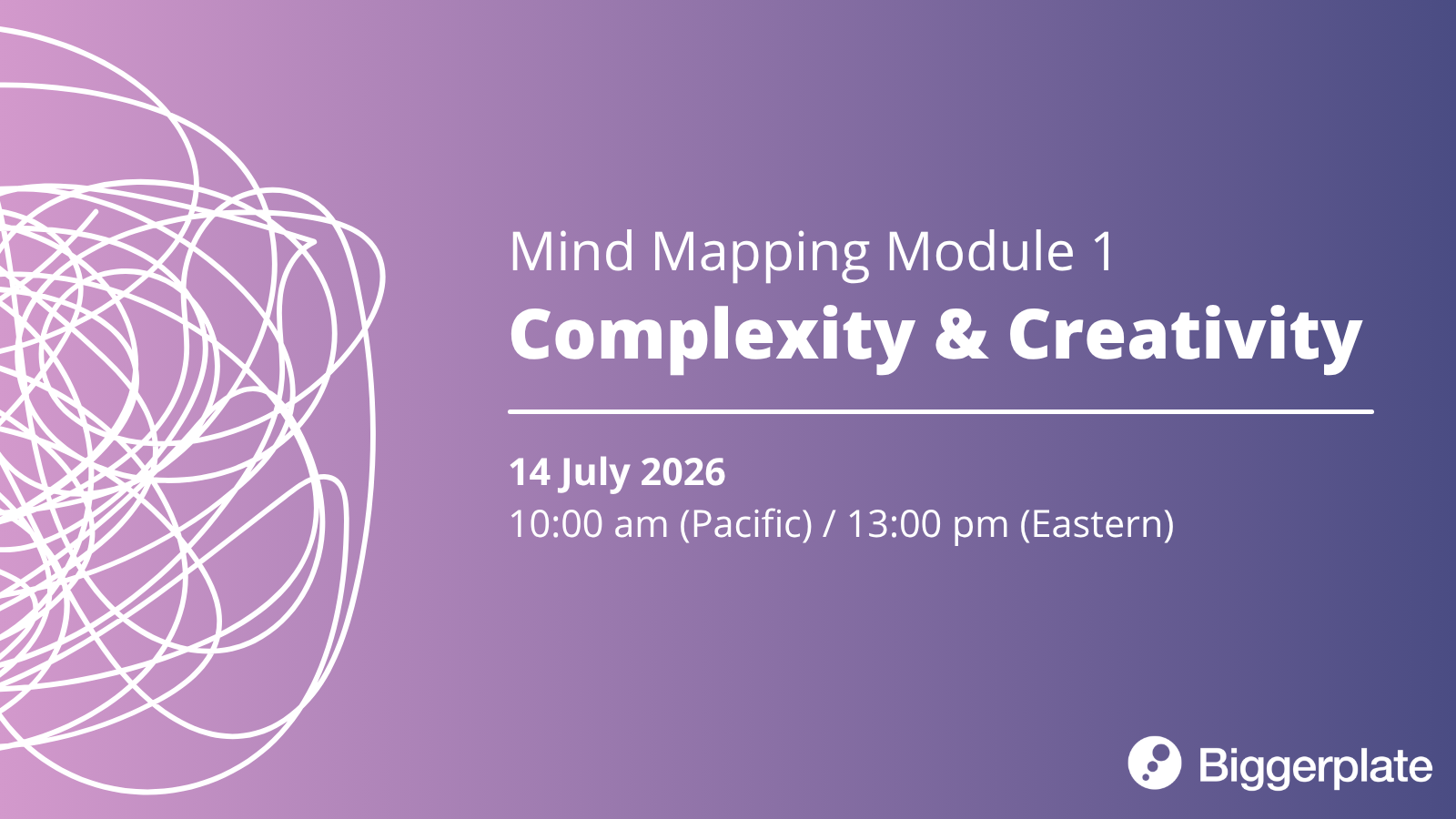 Mind Mapping Module 1
Complexity & Creativity

14 July 2026
10:00 am (Pacific) / 13:00 pm (Eastern)

Biggerplate